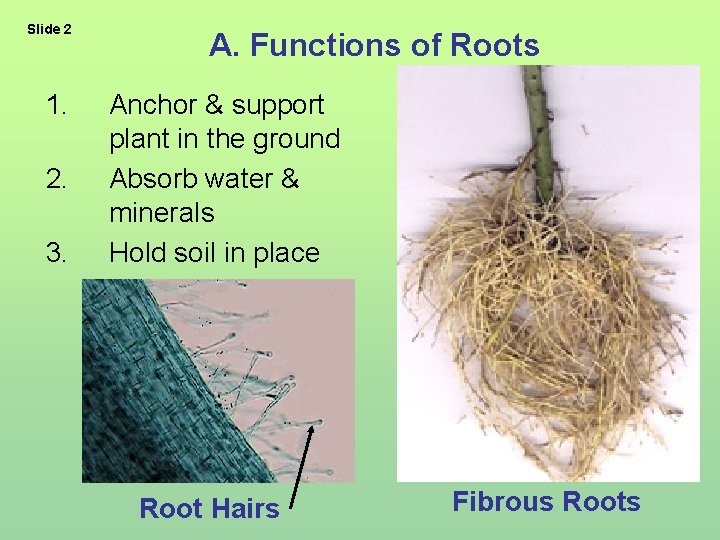 Slide 2

A. Functions of Roots

1. Anchor & support plant in the ground
2. Absorb water & minerals
3. Hold soil in place

Root Hairs

Fibrous Roots